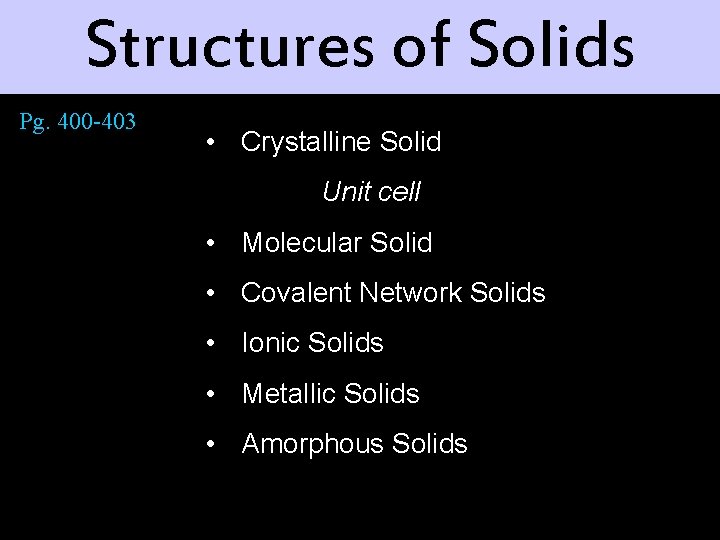 Structures of Solids

Pg. 400-403

• Crystalline Solid

Unit cell

• Molecular Solid

• Covalent Network Solids

• Ionic Solids

• Metallic Solids

• Amorphous Solids